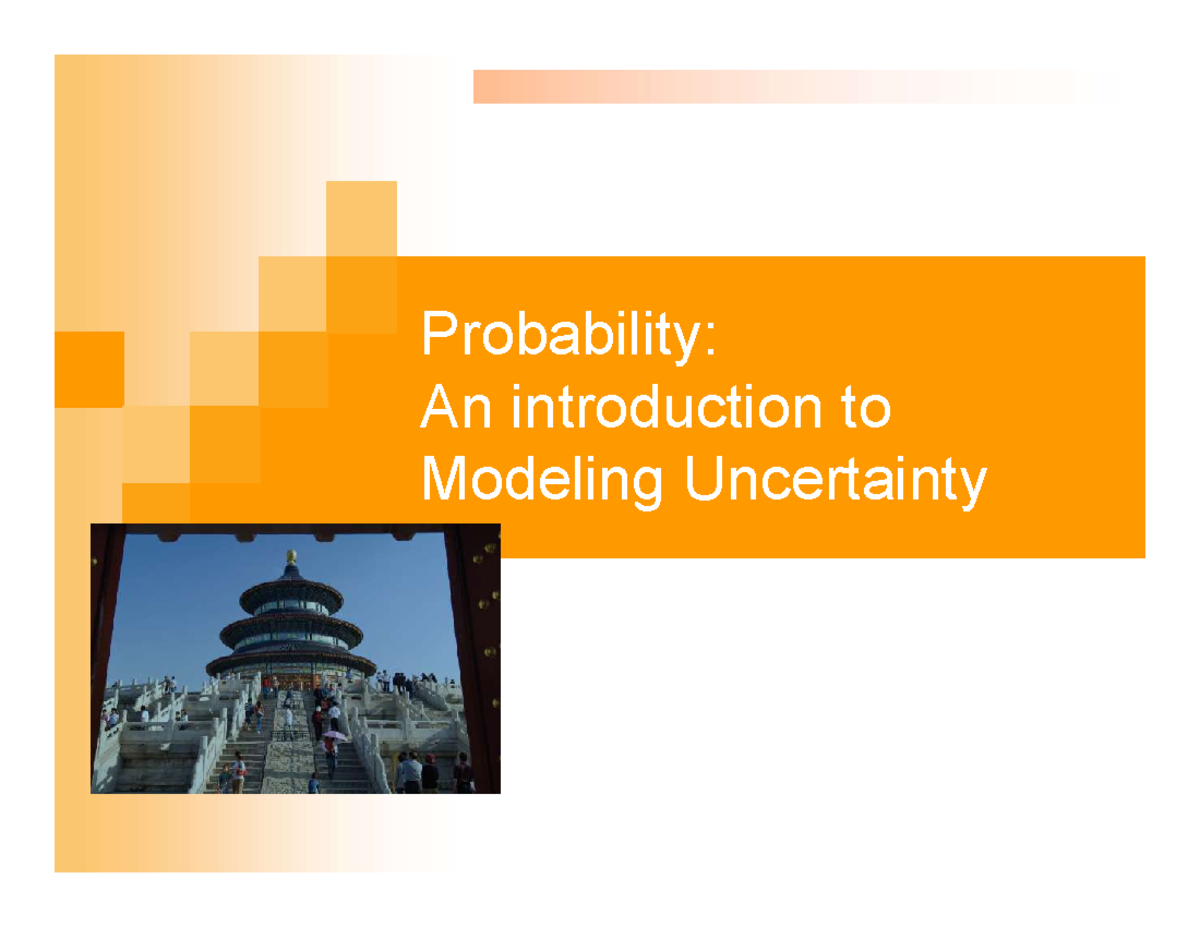 Probability:
An introduction to
Modeling Uncertainty